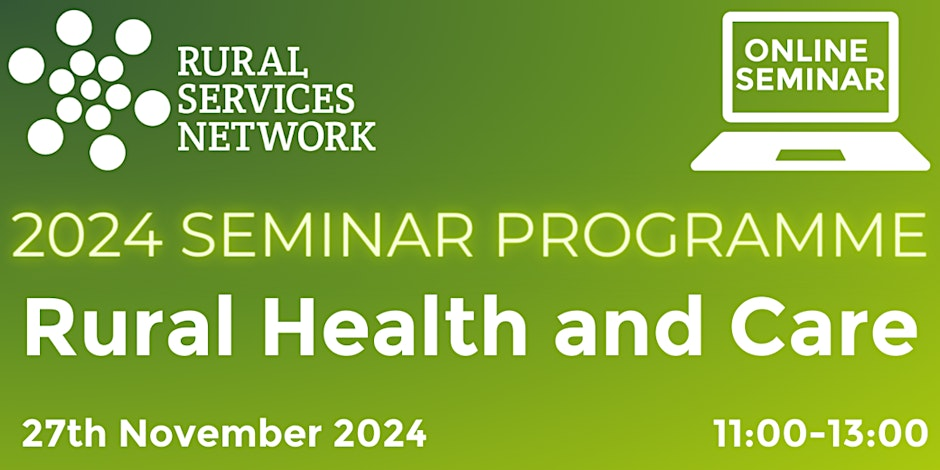 RURAL SERVICES NETWORK

ONLINE SEMINAR

2024 SEMINAR PROGRAMME

Rural Health and Care

27th November 2024

11:00-13:00